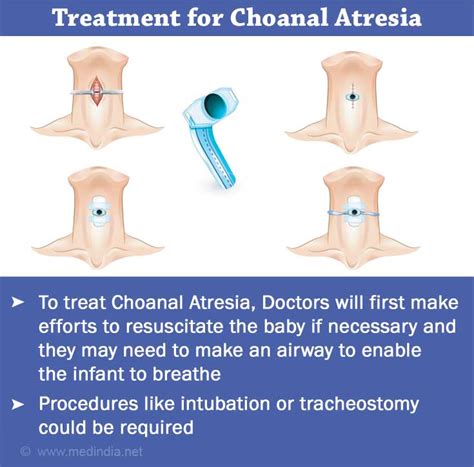 Treatment for Choanal Atresia

➤ To treat Choanal Atresia, Doctors will first make efforts to resuscitate the baby if necessary and they may need to make an airway to enable the infant to breathe

➤ Procedures like intubation or tracheostomy could be required

© www.medindia.net